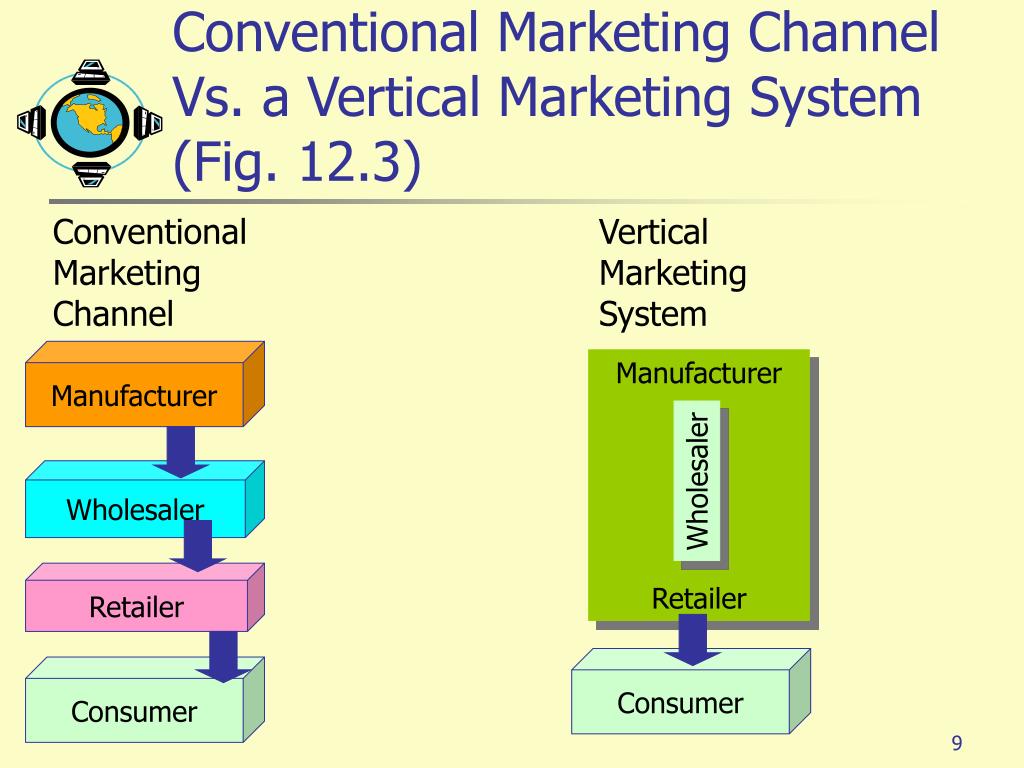 Conventional Marketing Channel Vs. a Vertical Marketing System (Fig. 12.3)

Conventional Marketing Channel

Manufacturer

Wholesaler

Retailer

Consumer

Vertical Marketing System

Manufacturer

Wholesaler

Retailer

Consumer

9